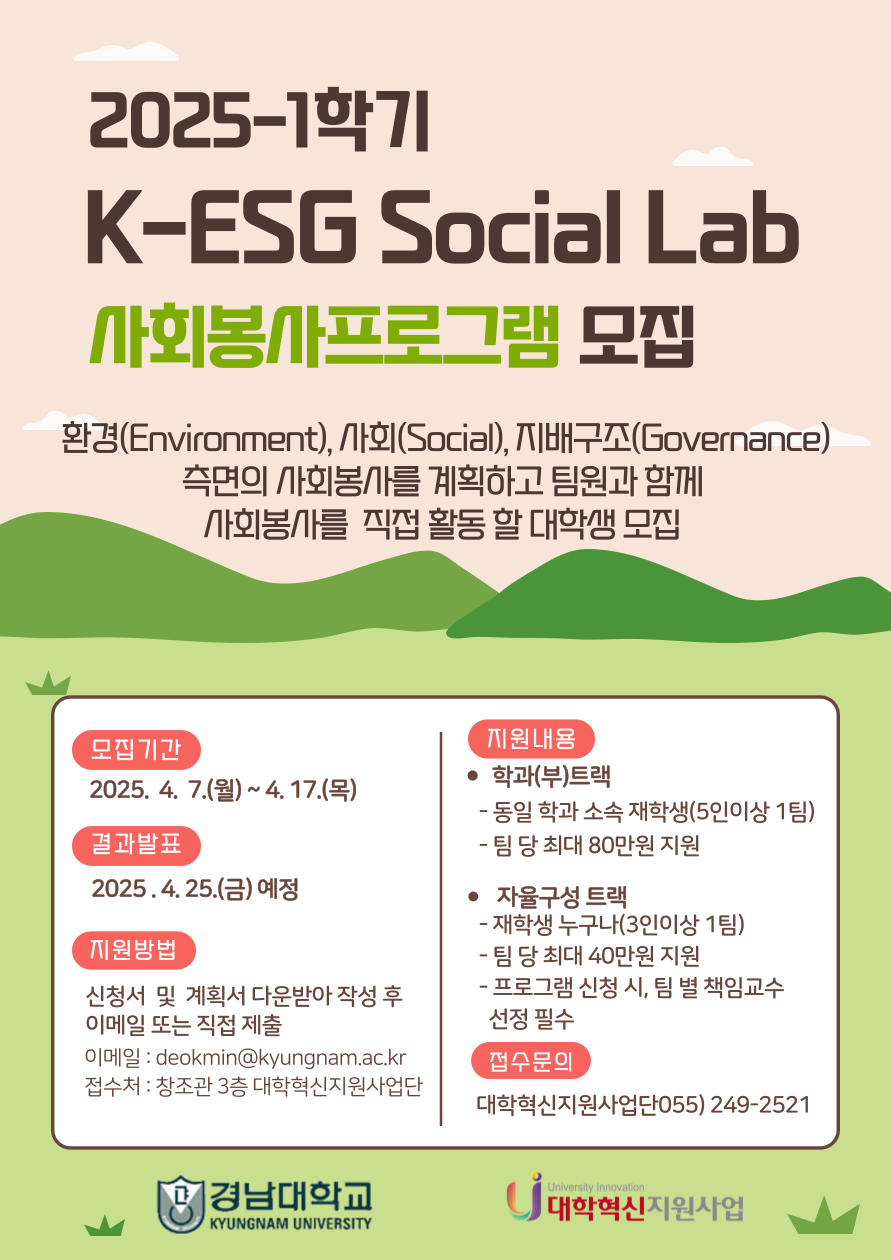 2025-1학기

K-ESG Social Lab

사회봉사프로그램 모집

환경(Environment), 사회(Social), 지배구조(Governance) 측면의 사회봉사를 계획하고 팀원과 함께 사회봉사를 직접 활동 할 대학생 모집

모집기간

2025. 4. 7.(월) ~ 4. 17.(목)

결과발표

2025 . 4. 25.(금) 예정

지원방법

신청서 및 계획서 다운받아 작성 후 이메일 또는 직접 제출

이메일 : deokmin@kyungnam.ac.kr
접수처 : 창조관 3층 대학혁신지원사업단

지원내용

● 학과(부)트랙
- 동일 학과 소속 재학생(5인이상 1팀)
- 팀 당 최대 80만원 지원

● 자율구성 트랙
- 재학생 누구나(3인이상 1팀)
- 팀 당 최대 40만원 지원
- 프로그램 신청 시, 팀 별 책임교수 선정 필수

접수문의

대학혁신지원사업단055) 249-2521

경남대학교
KYUNGNAM UNIVERSITY

University Innovation
대학혁신지원사업